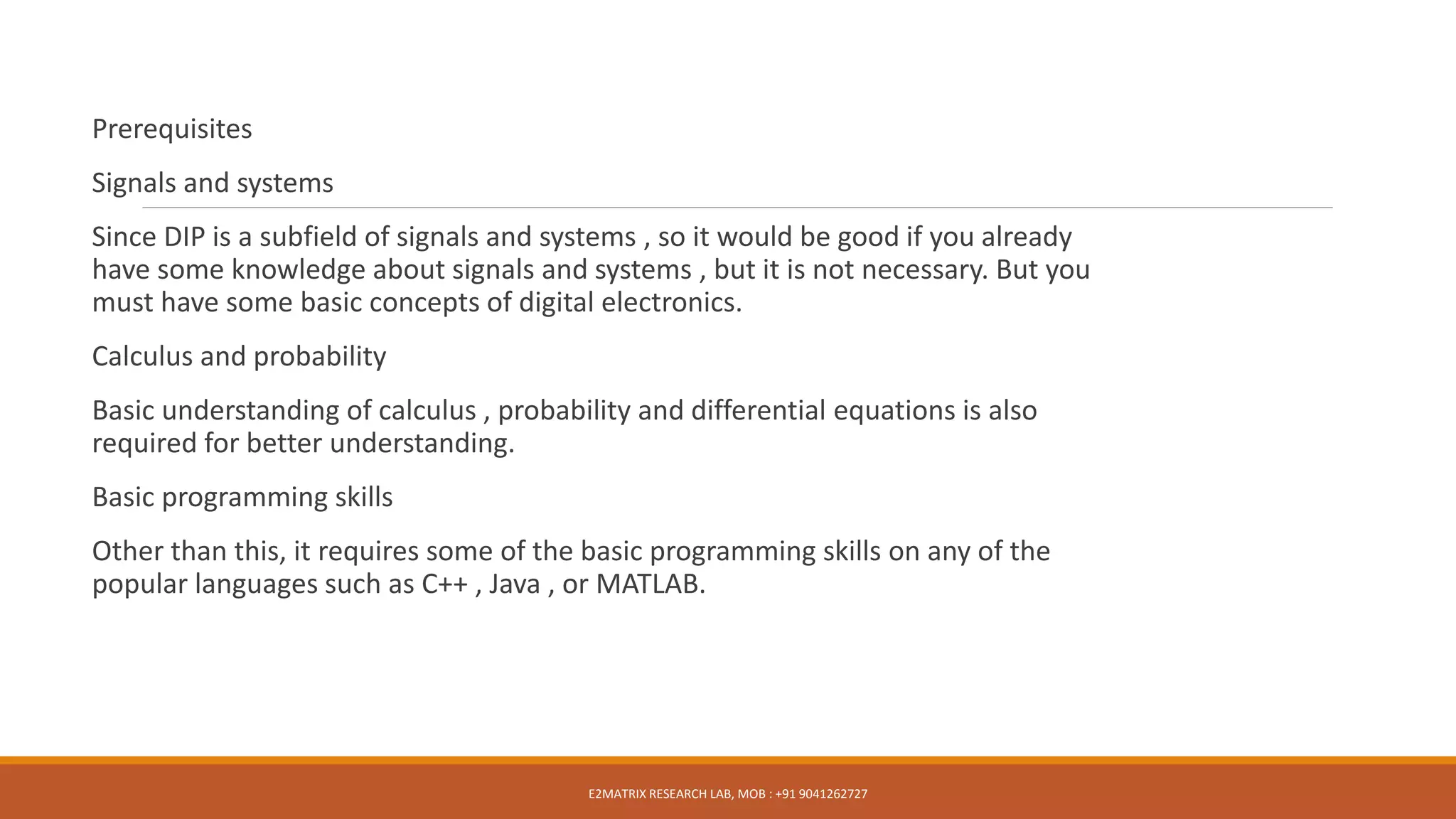 Prerequisites

Signals and systems

Since DIP is a subfield of signals and systems , so it would be good if you already have some knowledge about signals and systems , but it is not necessary. But you must have some basic concepts of digital electronics.

Calculus and probability

Basic understanding of calculus , probability and differential equations is also required for better understanding.

Basic programming skills

Other than this, it requires some of the basic programming skills on any of the popular languages such as C++ , Java , or MATLAB.

E2MATRIX RESEARCH LAB, MOB : +91 9041262727